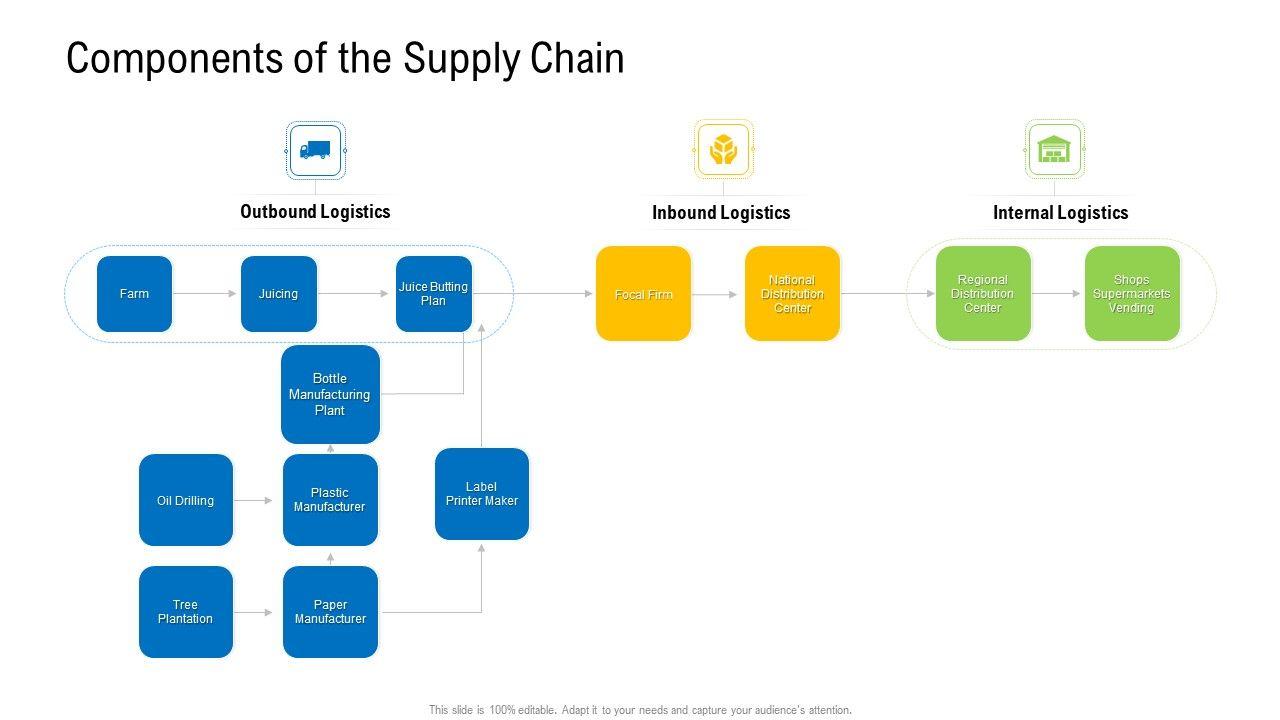 Components of the Supply Chain

Outbound Logistics

Inbound Logistics

Internal Logistics

Farm

Juicing

Juice Butting Plan

Focal Firm

National Distribution Center

Regional Distribution Center

Shops Supermarkets Vending

Bottle Manufacturing Plant

Oil Drilling

Plastic Manufacturer

Label Printer Maker

Tree Plantation

Paper Manufacturer

This slide is 100% editable. Adapt it to your needs and capture your audience's attention.